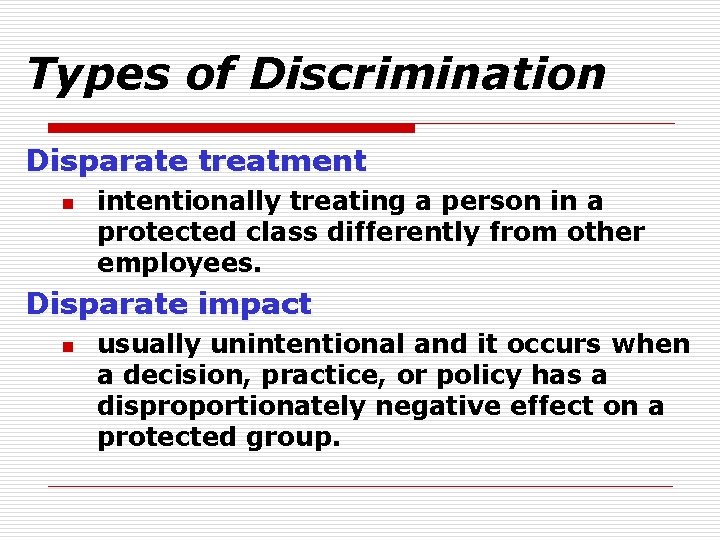 Types of Discrimination

Disparate treatment

- intentionally treating a person in a protected class differently from other employees.

Disparate impact

- usually unintentional and it occurs when a decision, practice, or policy has a disproportionately negative effect on a protected group.